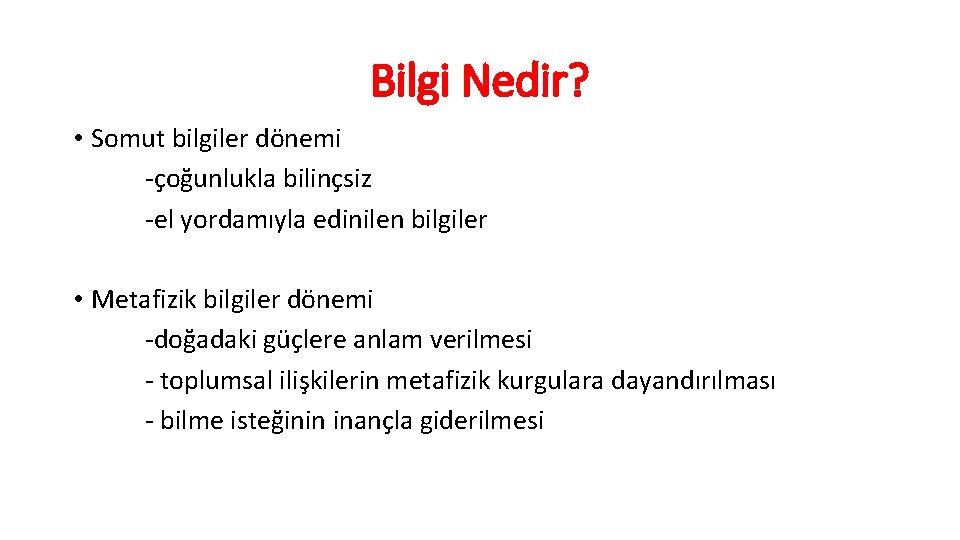 Bilgi Nedir?

• Somut bilgiler dönemi
-çoğunlukla bilinçsiz
-el yordamıyla edinilen bilgiler

• Metafizik bilgiler dönemi
-doğadaki güçlere anlam verilmesi
- toplumsal ilişkilerin metafizik kurgulara dayandırılması
- bilme isteğinin inançla giderilmesi